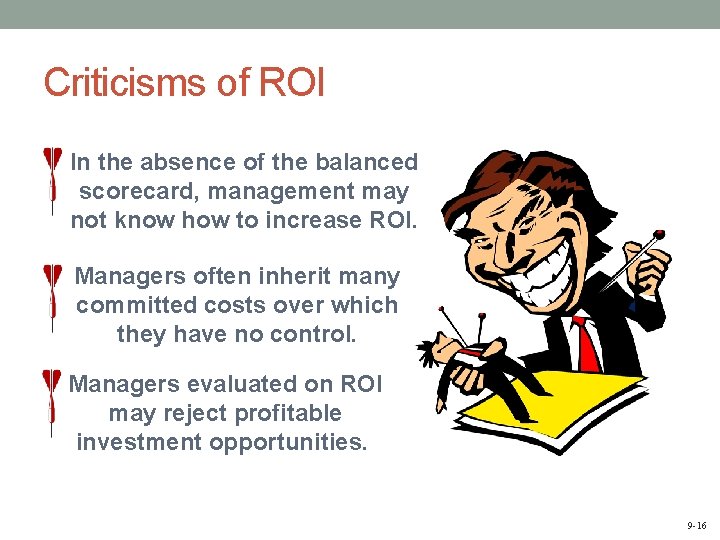 Criticisms of ROI

In the absence of the balanced scorecard, management may not know how to increase ROI.

Managers often inherit many committed costs over which they have no control.

Managers evaluated on ROI may reject profitable investment opportunities.

9-16